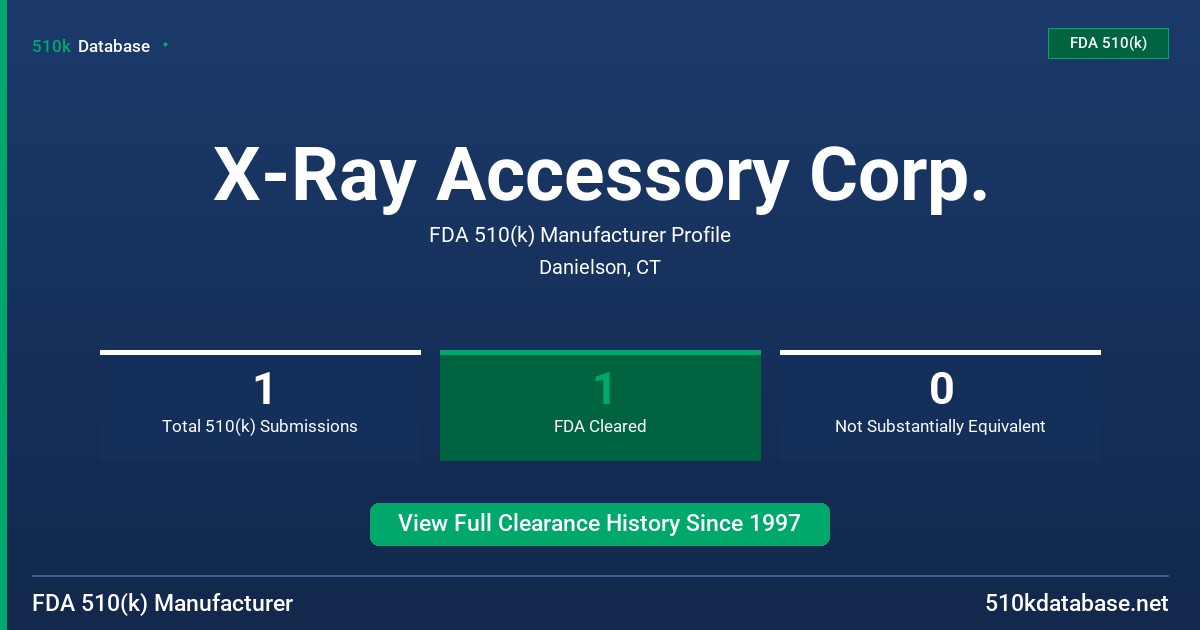 510k Database

FDA 510(k)

X-Ray Accessory Corp.

FDA 510(k) Manufacturer Profile

Danielson, CT

1
Total 510(k) Submissions

1
FDA Cleared

0
Not Substantially Equivalent

View Full Clearance History Since 1997

FDA 510(k) Manufacturer

510kdatabase.net